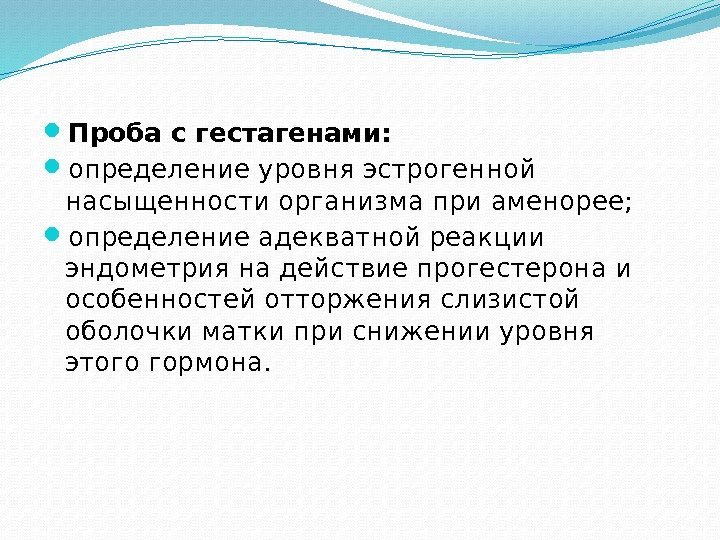 Проба с гестагенами:

определение уровня эстрогенной насыщенности организма при аменорее;

определение адекватной реакции эндометрия на действие прогестерона и особенностей отторжения слизистой оболочки матки при снижении уровня этого гормона.